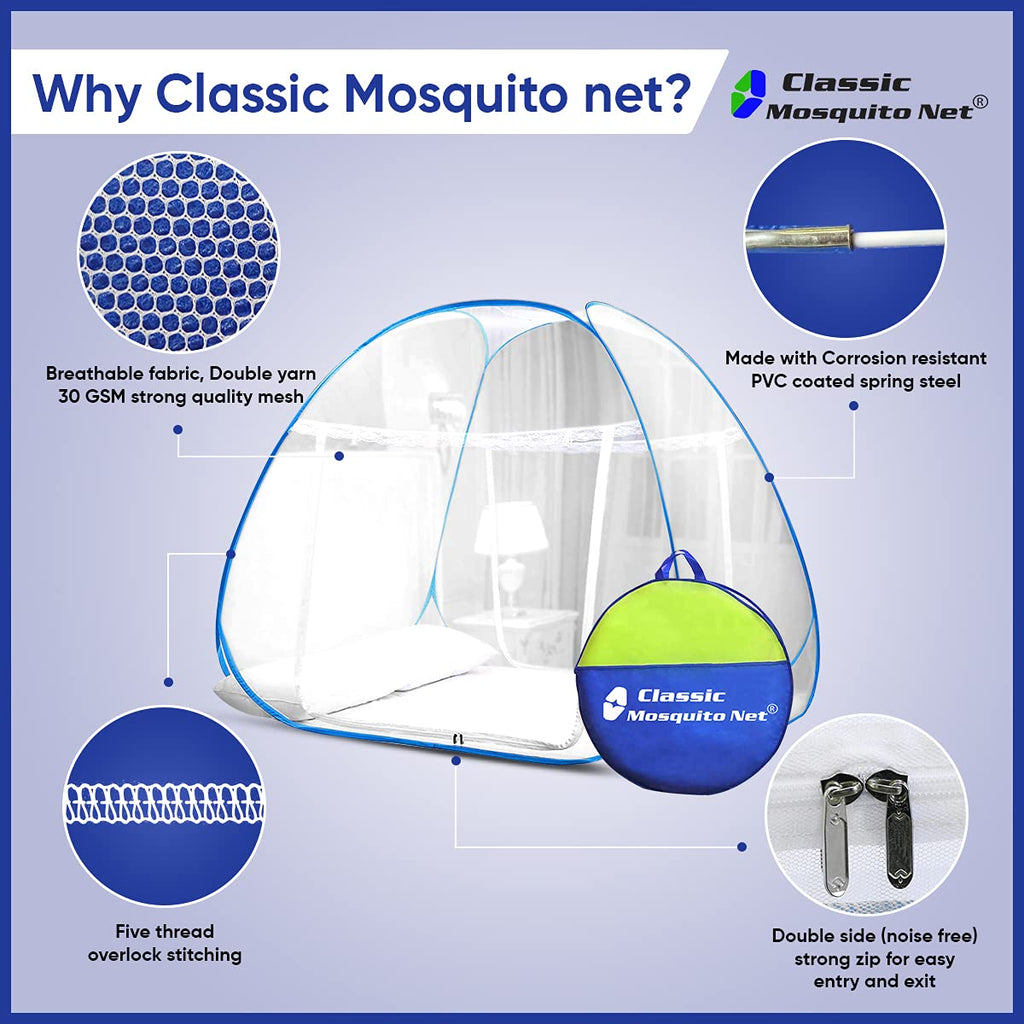 Why Classic Mosquito net?

Classic Mosquito Net®

Breathable fabric, Double yarn 30 GSM strong quality mesh

Made with Corrosion resistant PVC coated spring steel

Classic Mosquito Net®

Five thread overlock stitching

Double side (noise free) strong zip for easy entry and exit